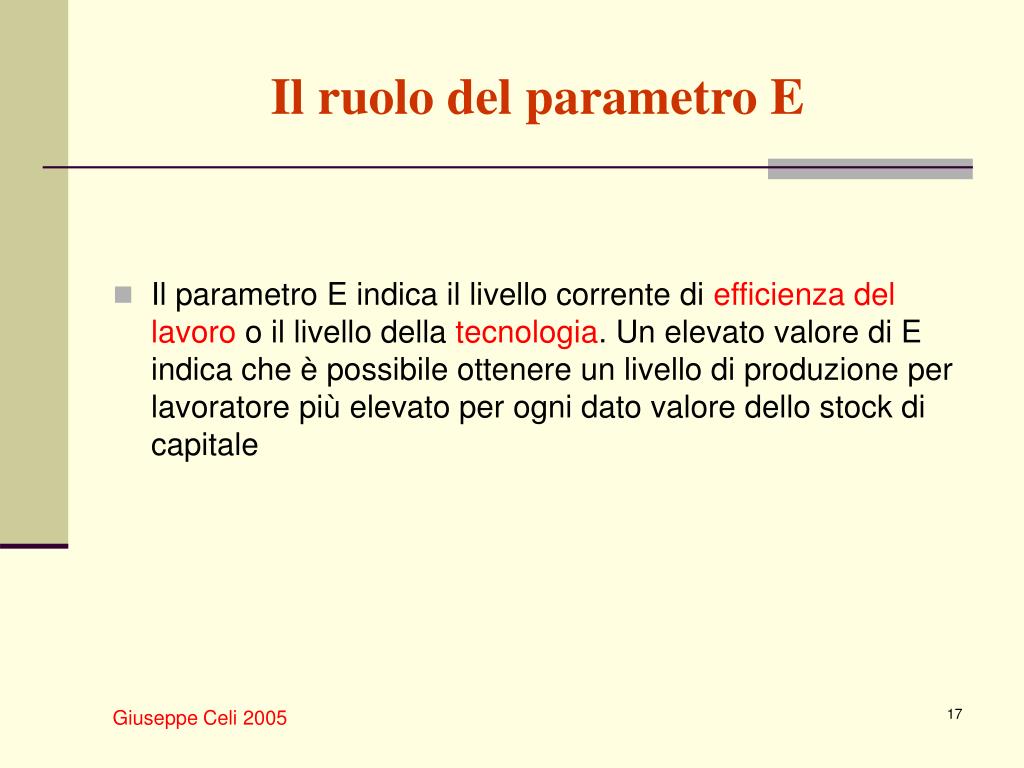 Il ruolo del parametro E

Il parametro E indica il livello corrente di efficienza del lavoro o il livello della tecnologia. Un elevato valore di E indica che è possibile ottenere un livello di produzione per lavoratore più elevato per ogni dato valore dello stock di capitale

Giuseppe Celi 2005

17